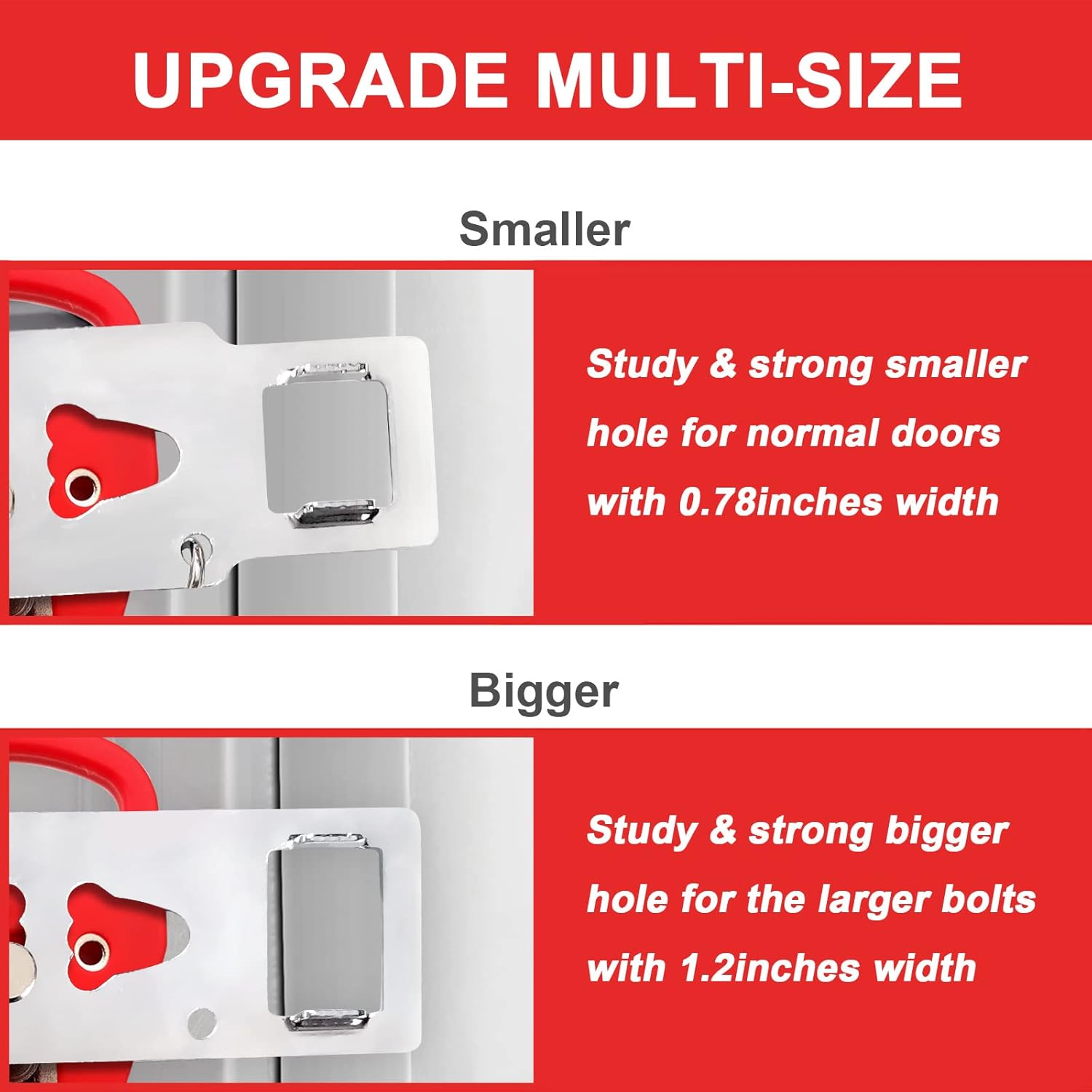 UPGRADE MULTI-SIZE

Smaller

Study & strong smaller hole for normal doors with 0.78inches width

Bigger

Study & strong bigger hole for the larger bolts with 1.2inches width